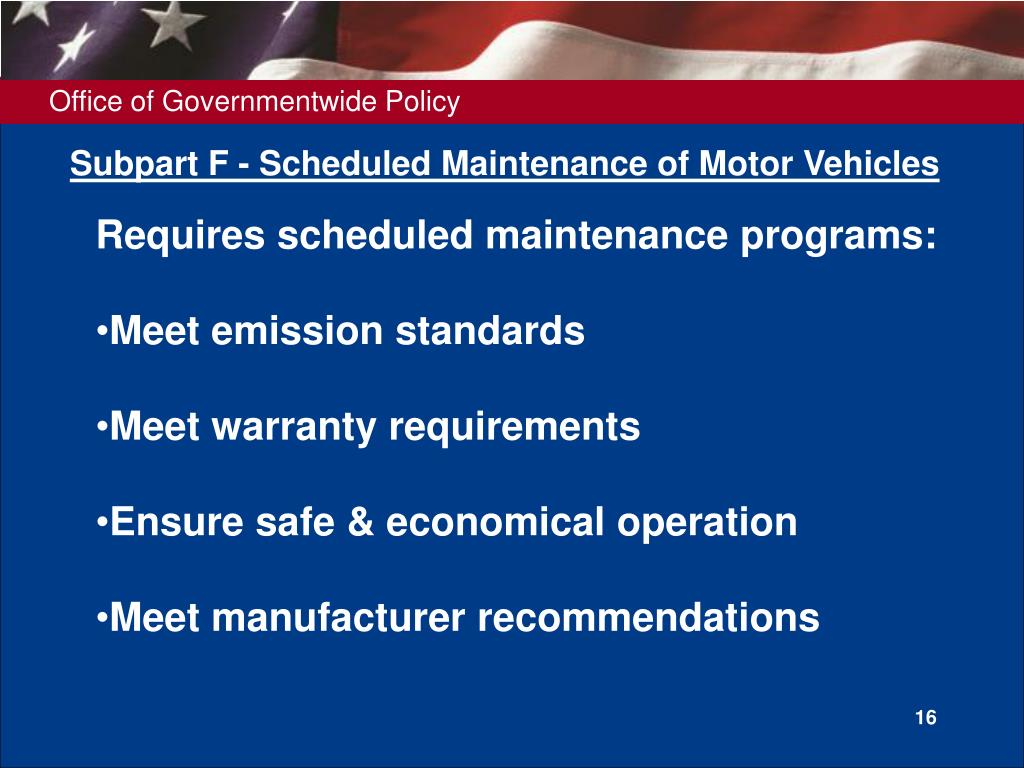 Office of Governmentwide Policy

Subpart F - Scheduled Maintenance of Motor Vehicles

Requires scheduled maintenance programs:

•Meet emission standards

•Meet warranty requirements

•Ensure safe & economical operation

•Meet manufacturer recommendations

16